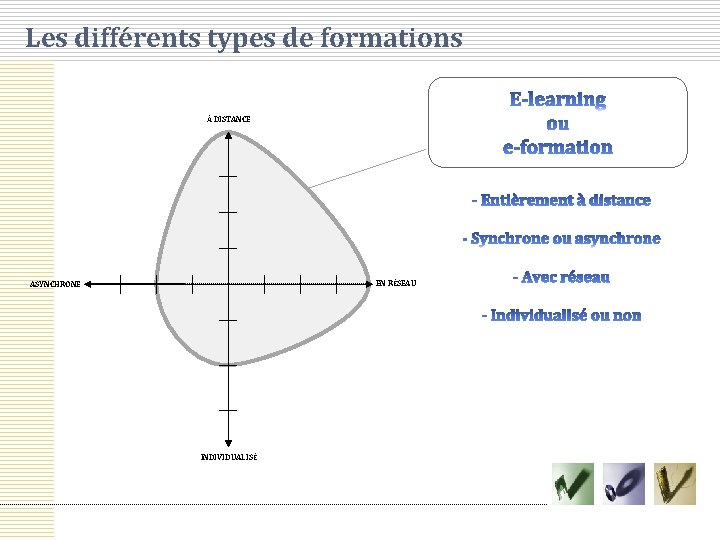 Les différents types de formations

À DISTANCE

ASYNCHRONE

EN RÉSEAU

INDIVIDUALISÉ

E-learning
ou
e-formation

- Entièrement à distance

- Synchrone ou asynchrone

- Avec réseau

- Individualisé ou non